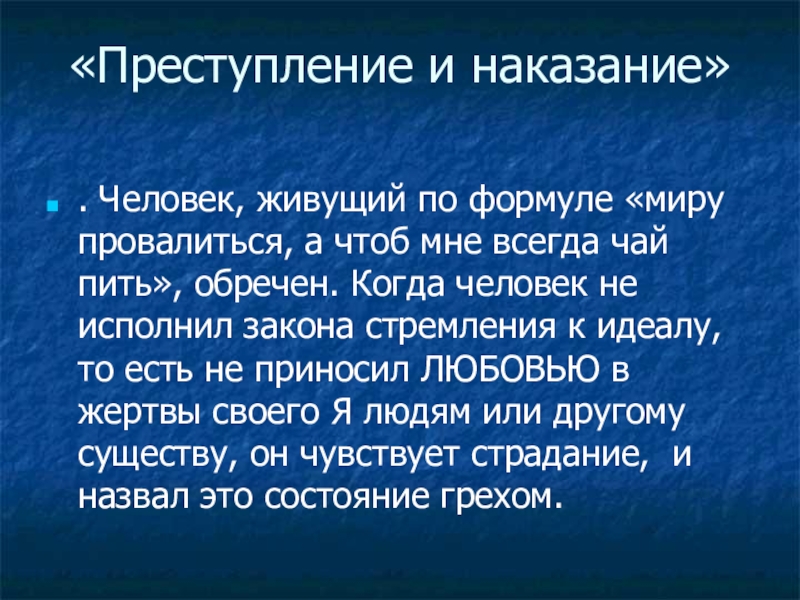 «Преступление и наказание»

. Человек, живущий по формуле «миру провалиться, а чтоб мне всегда чай пить», обречен. Когда человек не исполнил закона стремления к идеалу, то есть не приносил ЛЮБОВЬЮ в жертвы своего Я людям или другому существу, он чувствует страдание,  и назвал это состояние грехом.